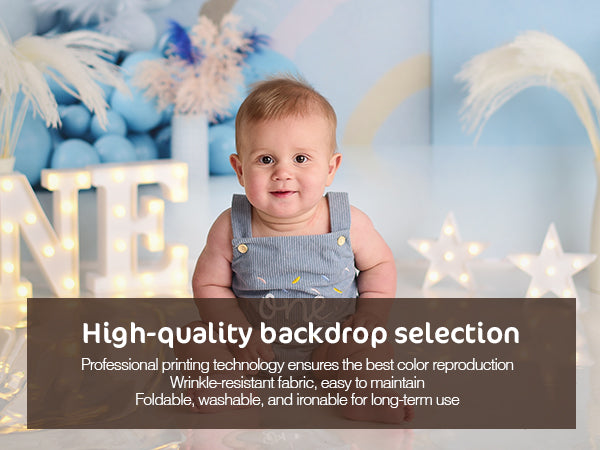 NE

one

High-quality backdrop selection

Professional printing technology ensures the best color reproduction
Wrinkle-resistant fabric, easy to maintain
Foldable, washable, and ironable for long-term use